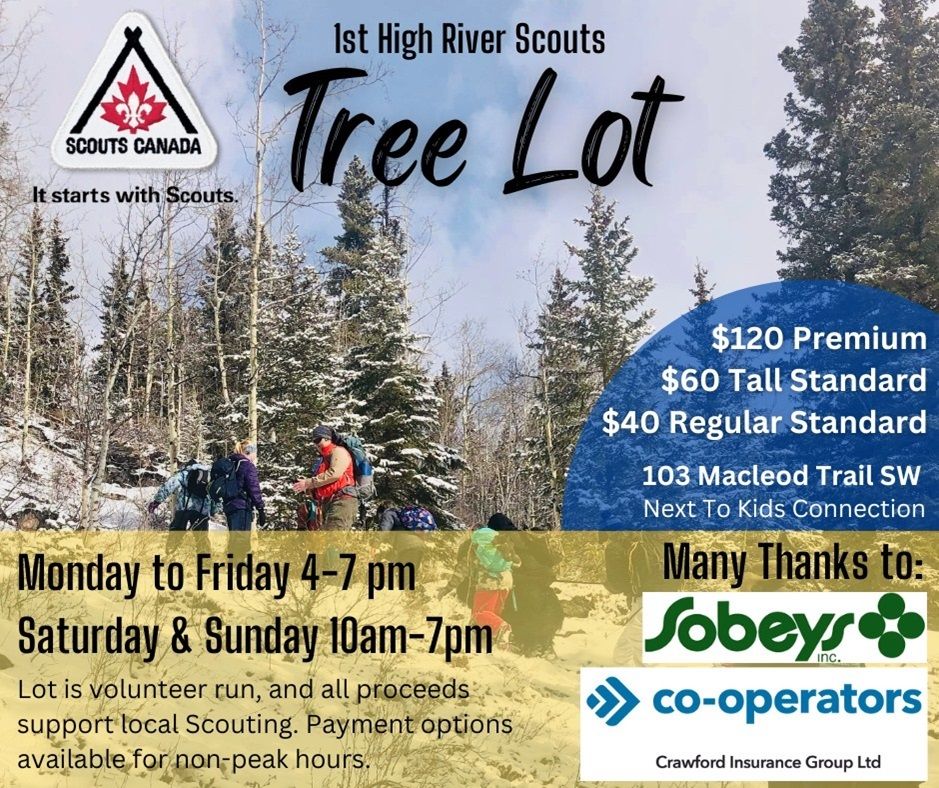 SCOUTS CANADA

It starts with Scouts.

1st High River Scouts

Tree Lot

$120 Premium
$60 Tall Standard
$40 Regular Standard

103 Macleod Trail SW
Next To Kids Connection

Monday to Friday 4-7 pm
Saturday & Sunday 10am-7pm

Lot is volunteer run, and all proceeds support local Scouting. Payment options available for non-peak hours.

Many Thanks to:

Sobeys inc.

co-operators

Crawford Insurance Group Ltd